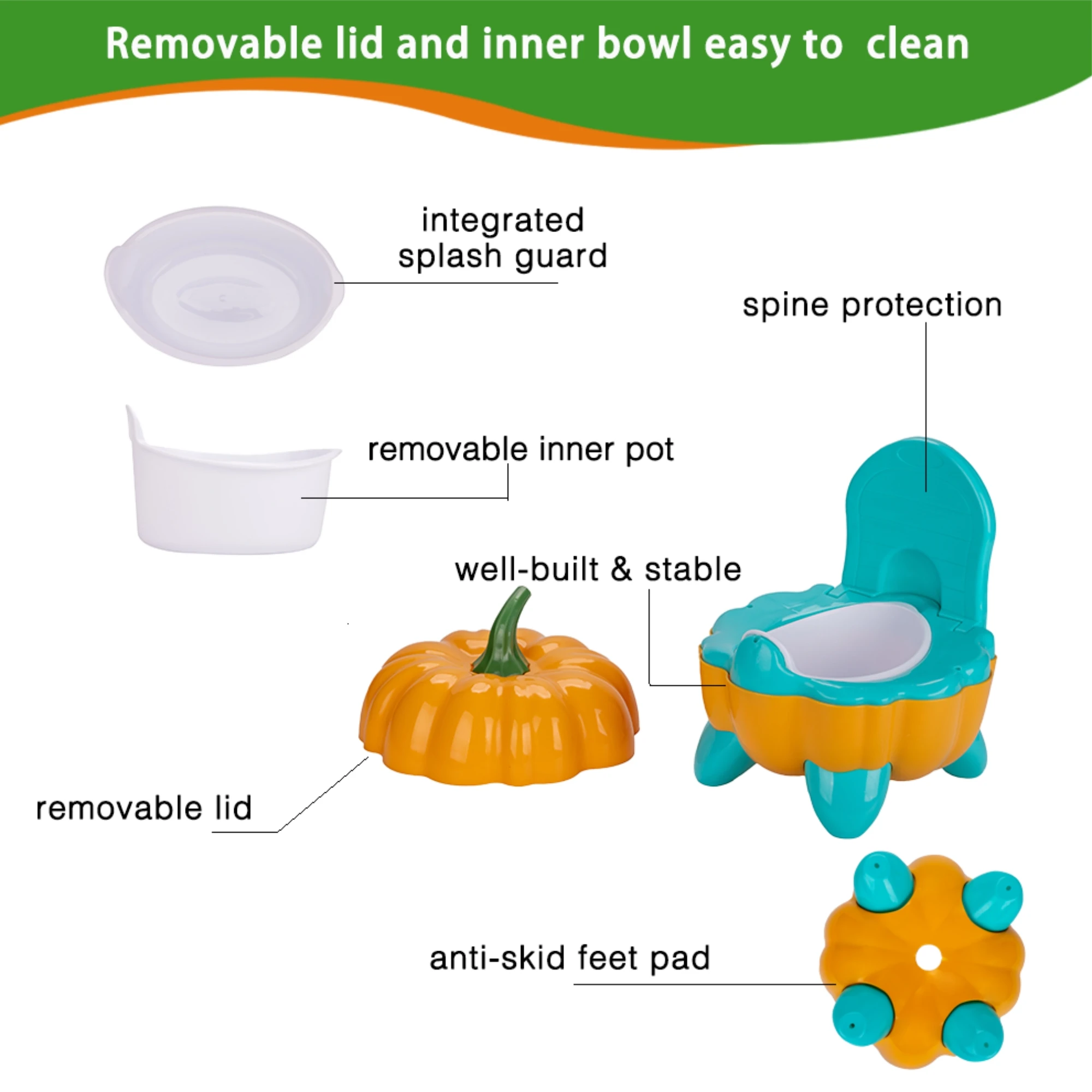 Removable lid and inner bowl easy to  clean

integrated splash guard

spine protection

removable inner pot

well-built & stable

removable lid

anti-skid feet pad